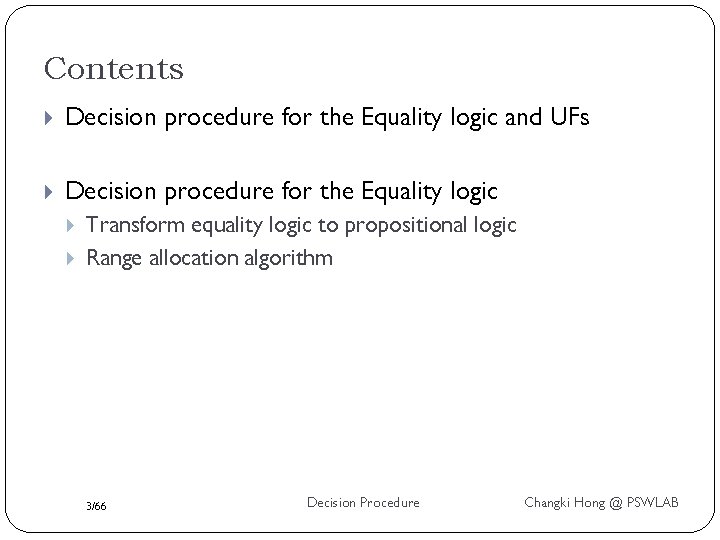 Contents

Decision procedure for the Equality logic and UFs

Decision procedure for the Equality logic

Transform equality logic to propositional logic

Range allocation algorithm

3/66

Decision Procedure

Changki Hong @ PSWLAB